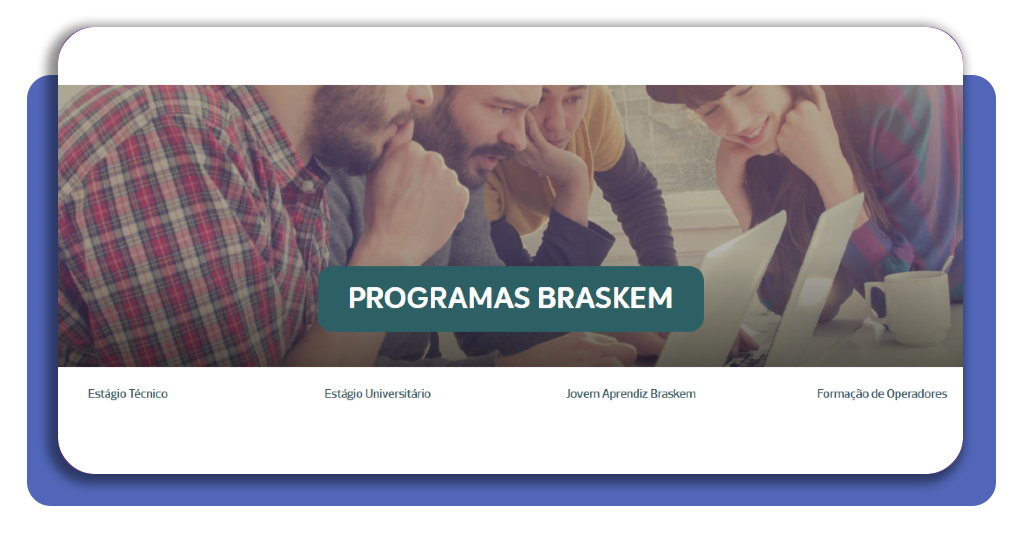 PROGRAMAS BRASKEM

Estágio Técnico

Estágio Universitário

Jovem Aprendiz Braskem

Formação de Operadores